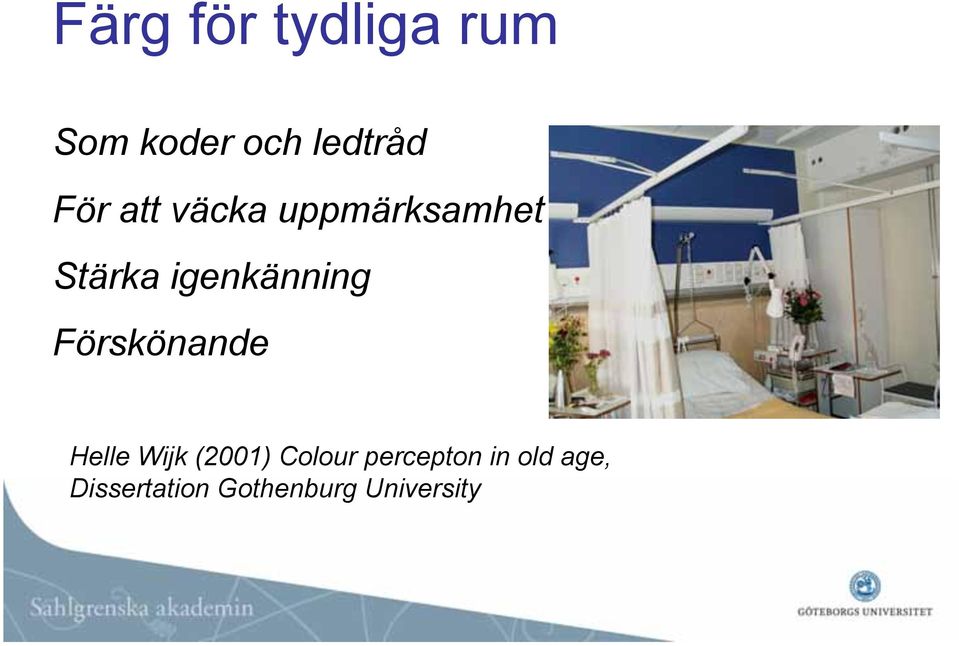 Färg för tydliga rum

Som koder och ledtråd

För att väcka uppmärksamhet

Stärka igenkänning

Förskönande

Helle Wijk (2001) Colour percepton in old age, Dissertation Gothenburg University

Sahlgrenska akademin

GÖTEBORGS UNIVERSITET